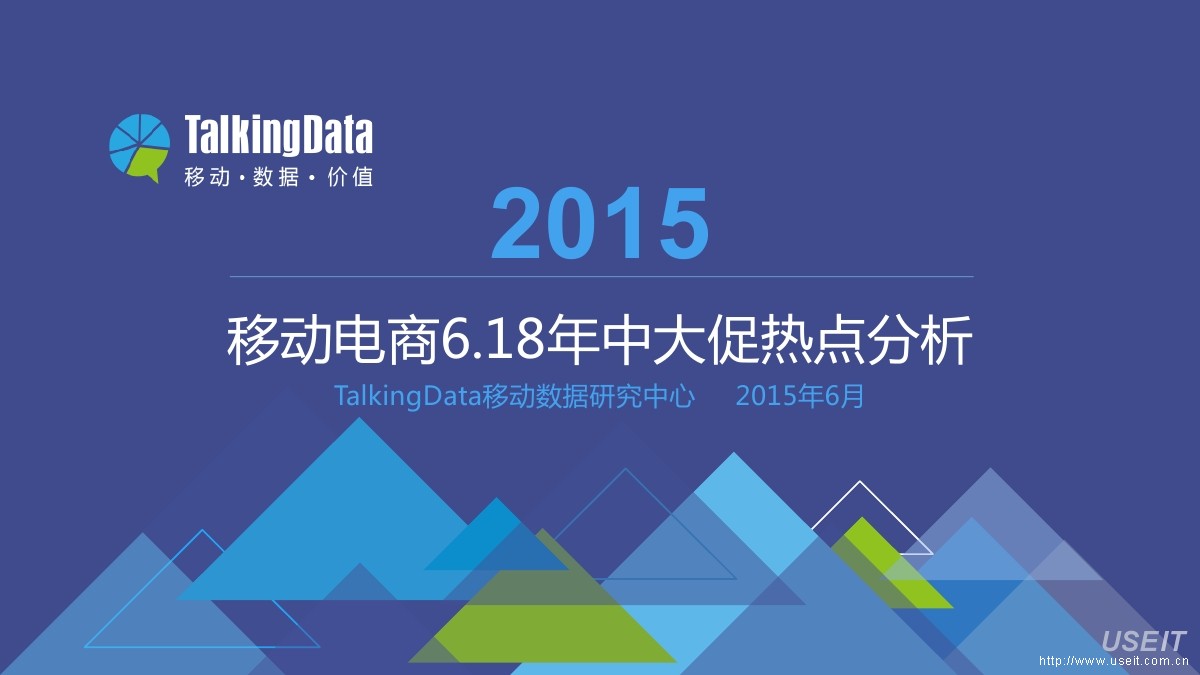 TalkingData
移动·数据·价值

2015

移动电商6.18年中大促热点分析

TalkingData移动数据研究中心 2015年6月

USEIT
http://www.useit.com.cn